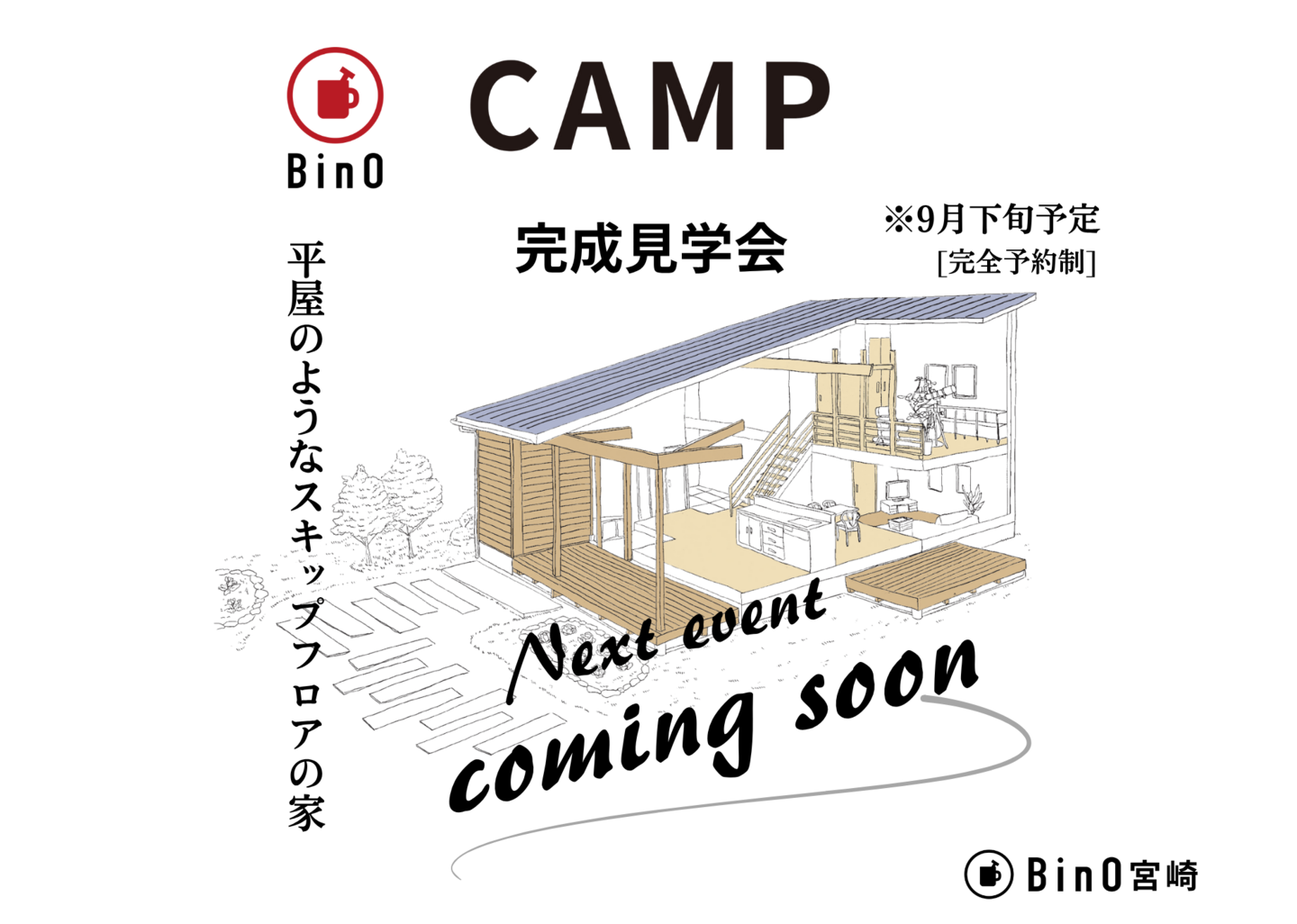 BinO

CAMP

完成見学会

※9月下旬予定
[完全予約制]

平屋のようなスキップフロアの家

Next event
coming soon

BinO宮崎